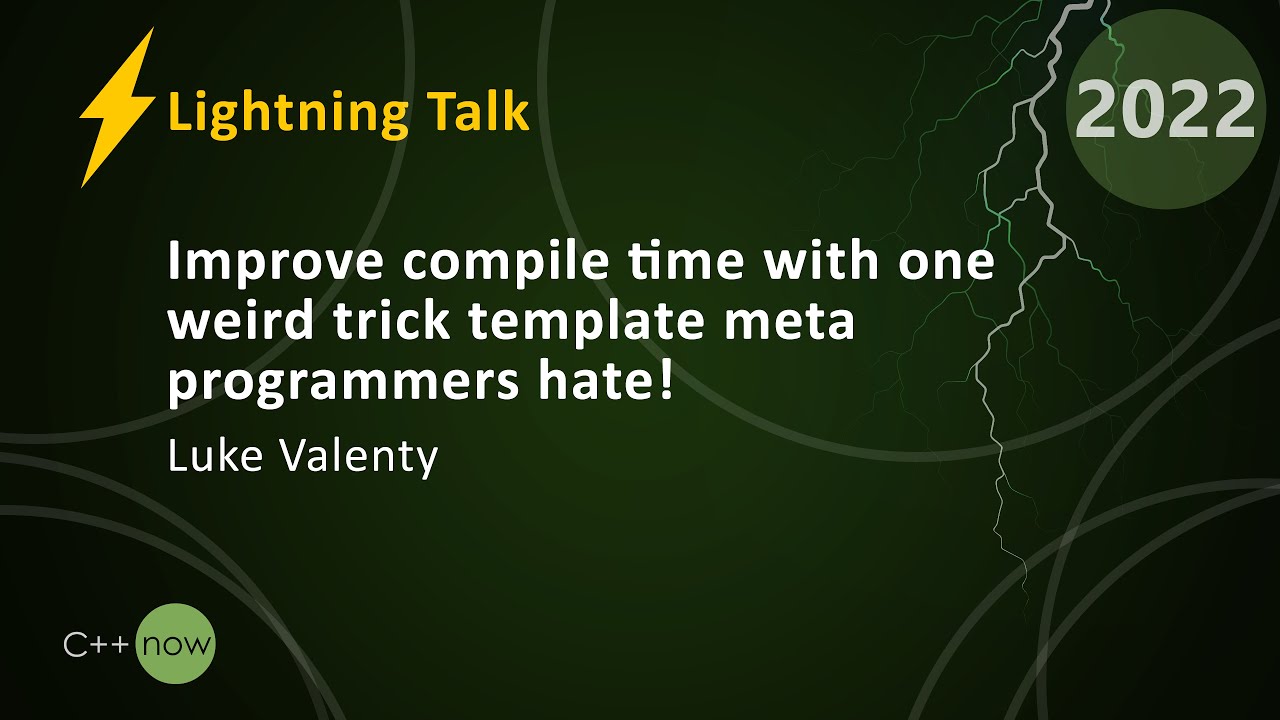 Lightning Talk

2022

Improve compile time with one weird trick template meta programmers hate!

Luke Valenty

C++ now